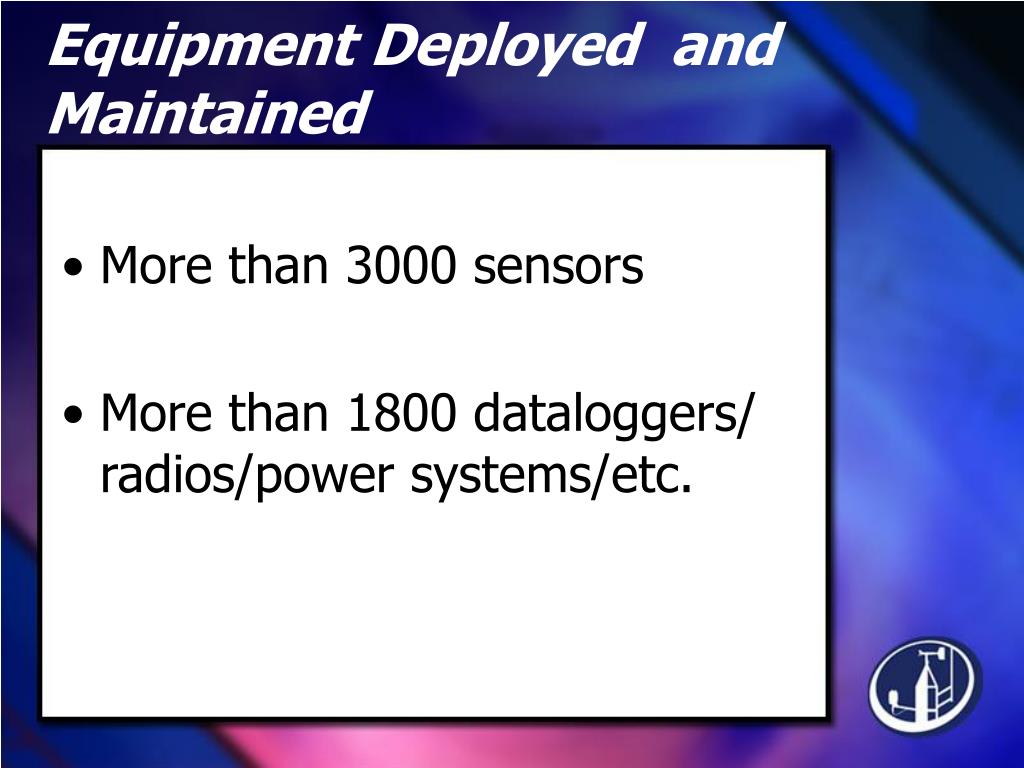 Equipment Deployed and Maintained

• More than 3000 sensors

• More than 1800 dataloggers/ radios/power systems/etc.